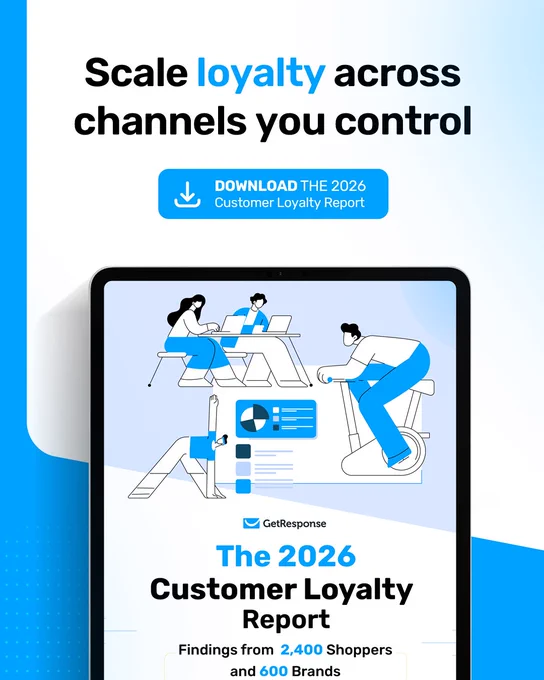 Scale loyalty across channels you control

DOWNLOAD THE 2026
Customer Loyalty Report

GetResponse

The 2026
Customer Loyalty
Report

Findings from 2,400 Shoppers and 600 Brands